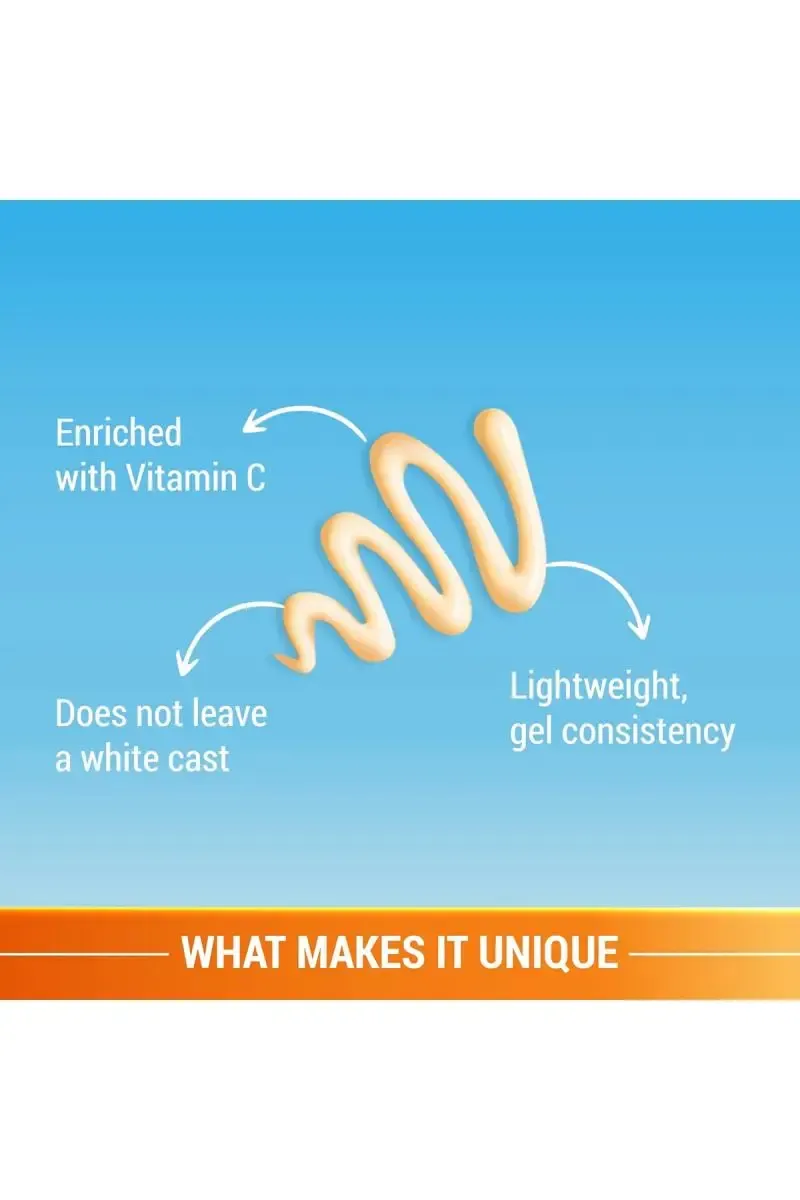 Enriched
with Vitamin C

Does not leave
a white cast

Lightweight,
gel consistency

WHAT MAKES IT UNIQUE